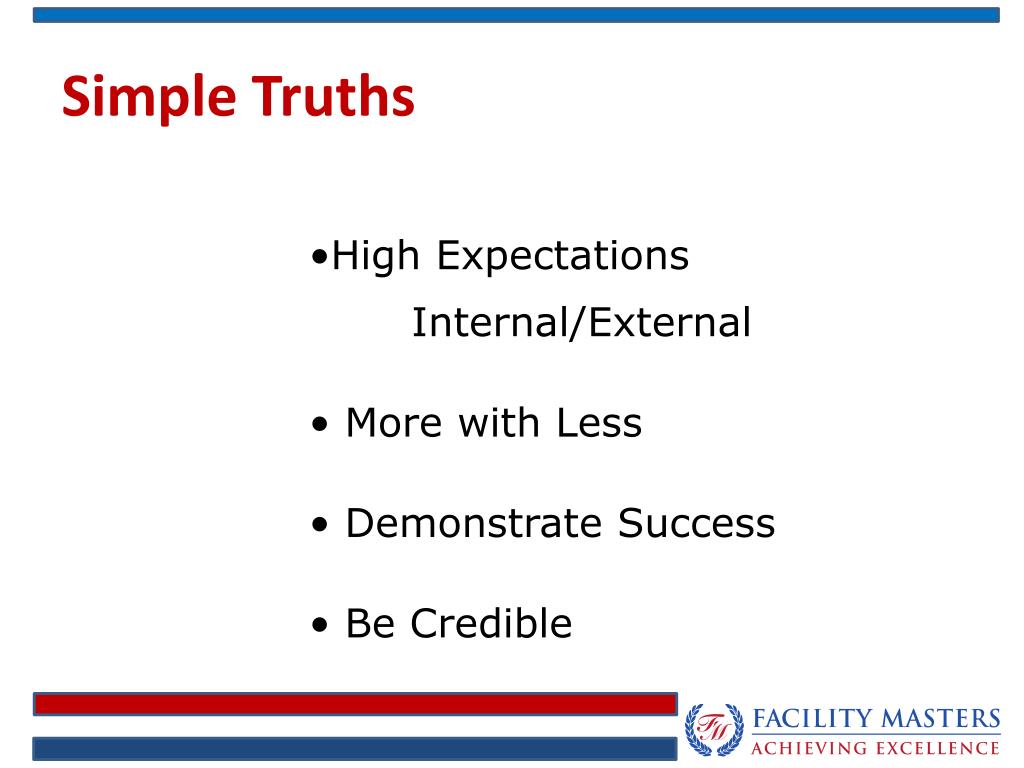 Simple Truths

•High Expectations
Internal/External

• More with Less

• Demonstrate Success

• Be Credible

FM
FACILITY MASTERS
ACHIEVING EXCELLENCE